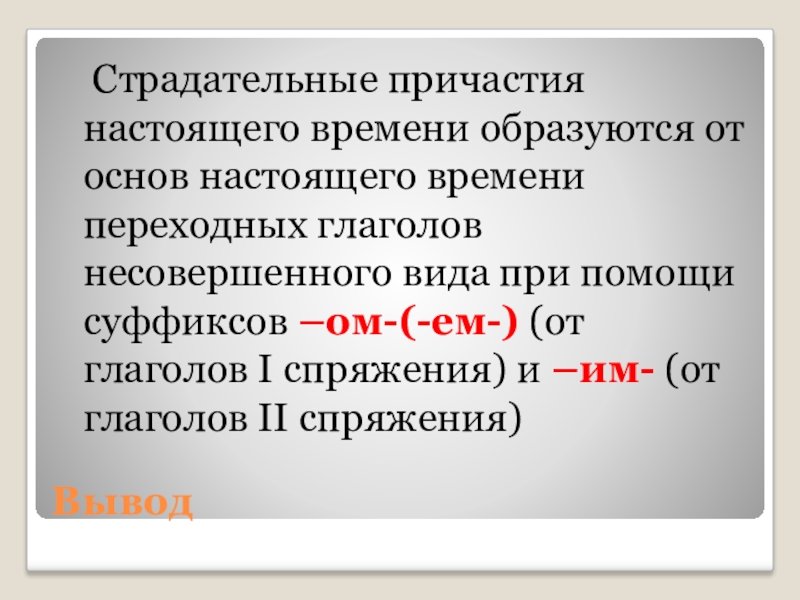 Страдательные причастия настоящего времени образуются от основ настоящего времени переходных глаголов несовершенного вида при помощи суффиксов –ом-(-ем-) (от глаголов I спряжения) и –им- (от глаголов II спряжения)

Вывод